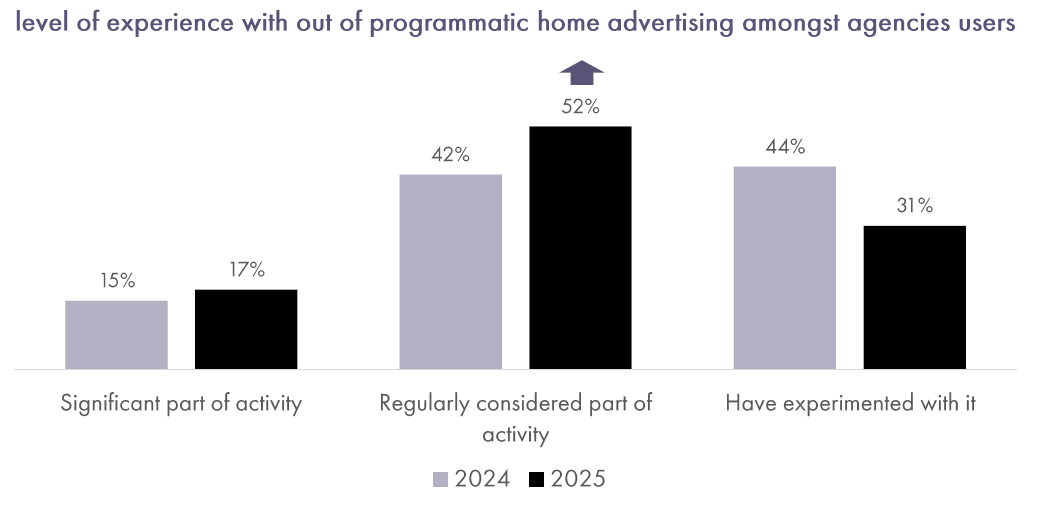 level of experience with out of programmatic home advertising amongst agencies users

15%
17%
42%
52%
44%
31%

Significant part of activity
Regularly considered part of activity
Have experimented with it

2024 2025